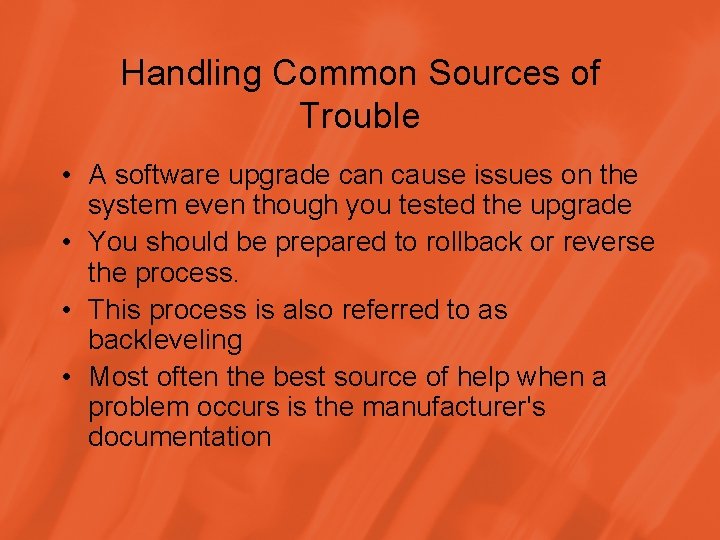 Handling Common Sources of Trouble

• A software upgrade can cause issues on the system even though you tested the upgrade
• You should be prepared to rollback or reverse the process.
• This process is also referred to as backleveling
• Most often the best source of help when a problem occurs is the manufacturer's documentation